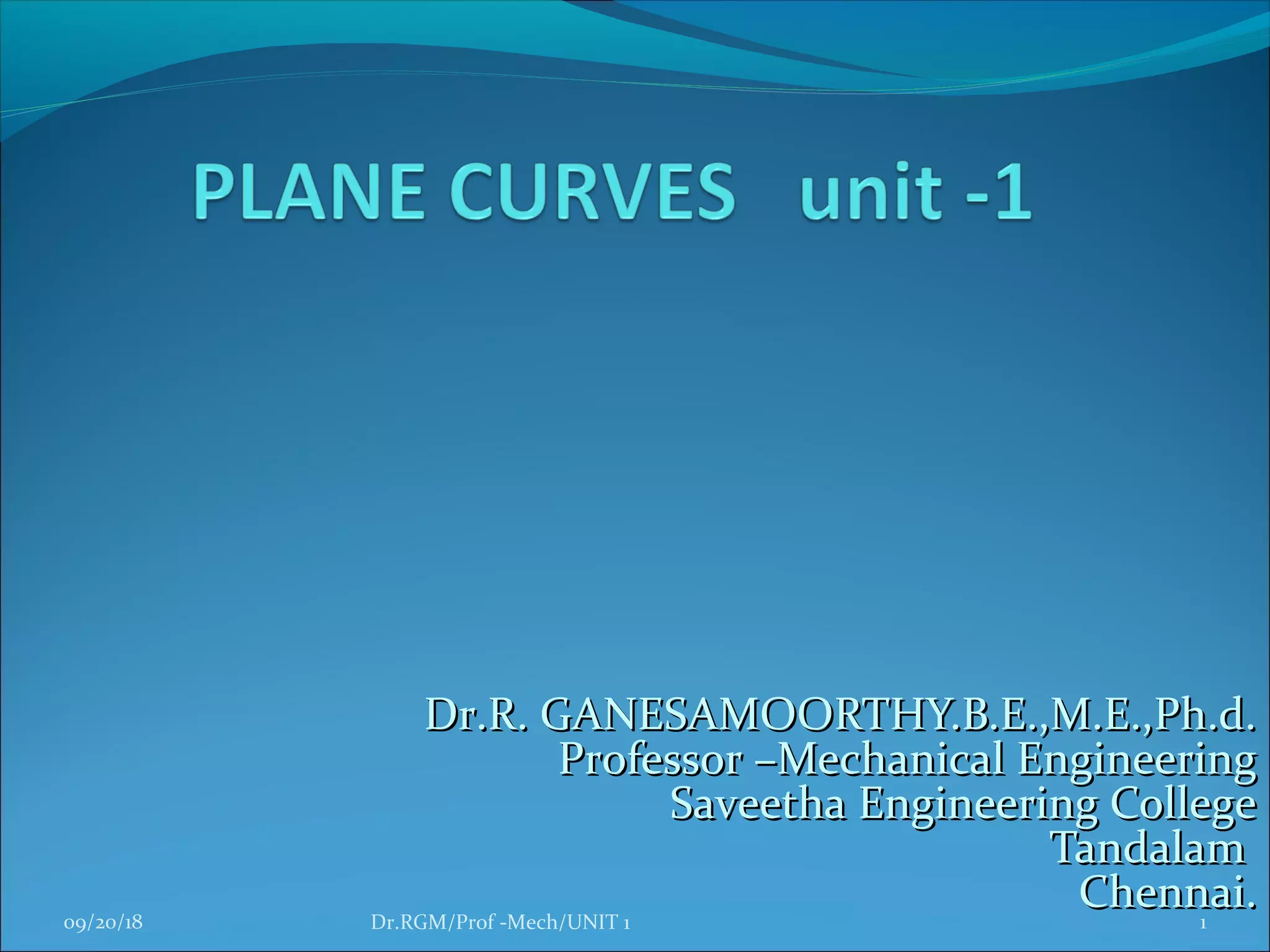 PLANE CURVES unit -1

Dr.R. GANESAMOORTHY.B.E.,M.E.,Ph.d.
Professor –Mechanical Engineering
Saveetha Engineering College
Tandalam
Chennai.

09/20/18 Dr.RGM/Prof -Mech/UNIT 1 1